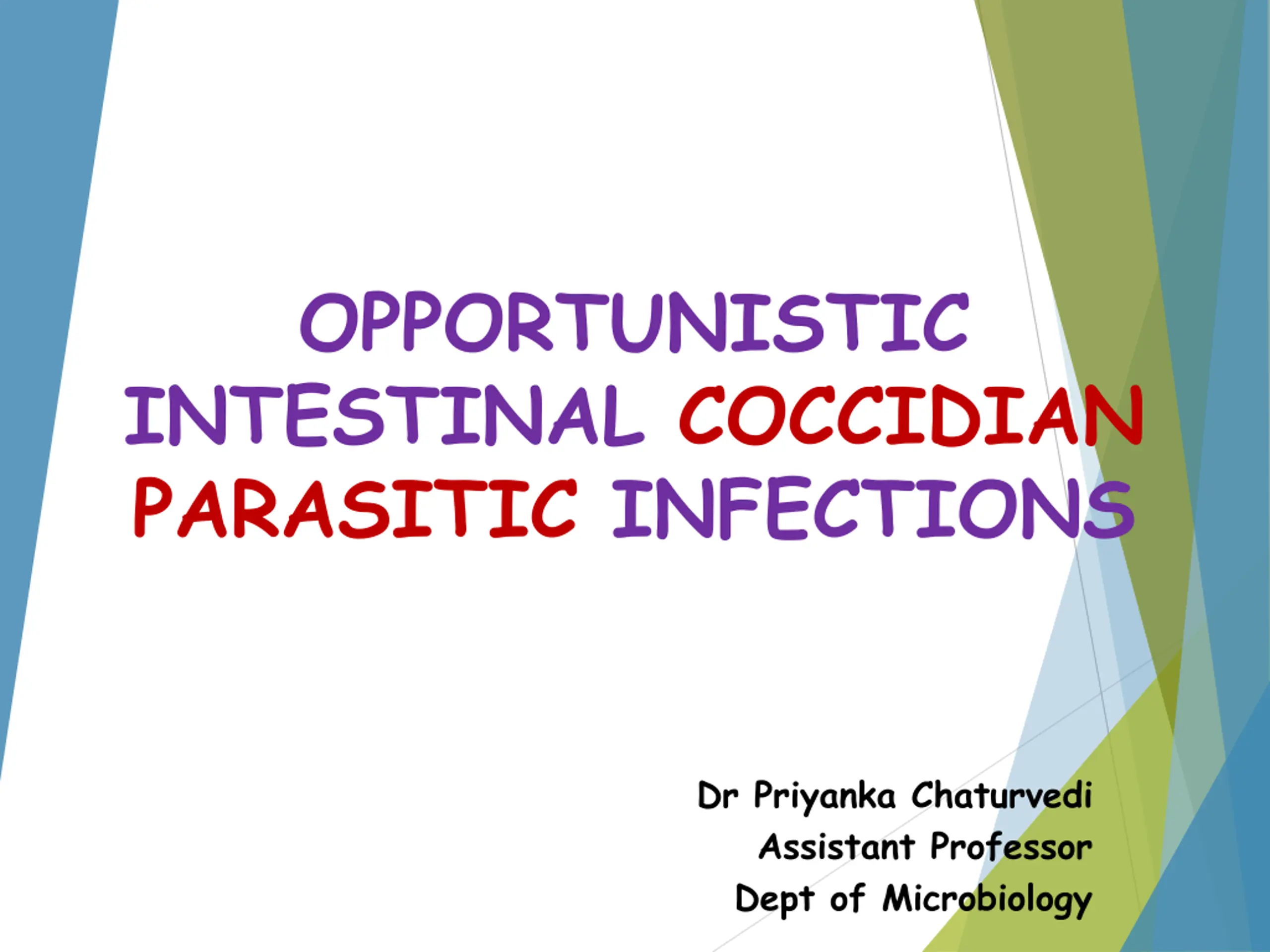 OPPORTUNISTIC INTESTINAL COCCIDIAN PARASITIC INFECTIONS

Dr Priyanka Chaturvedi
Assistant Professor
Dept of Microbiology